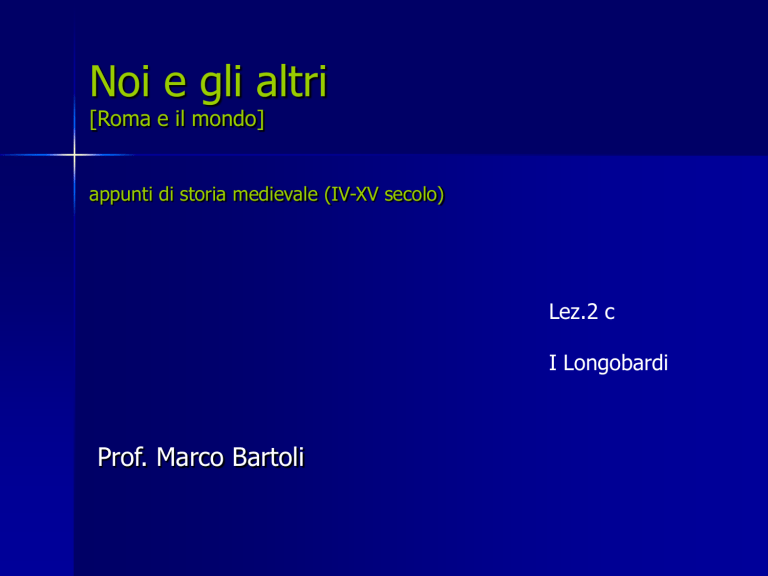 Noi e gli altri
[Roma e il mondo]

appunti di storia medievale (IV-XV secolo)

Lez.2 c

I Longobardi

Prof. Marco Bartoli